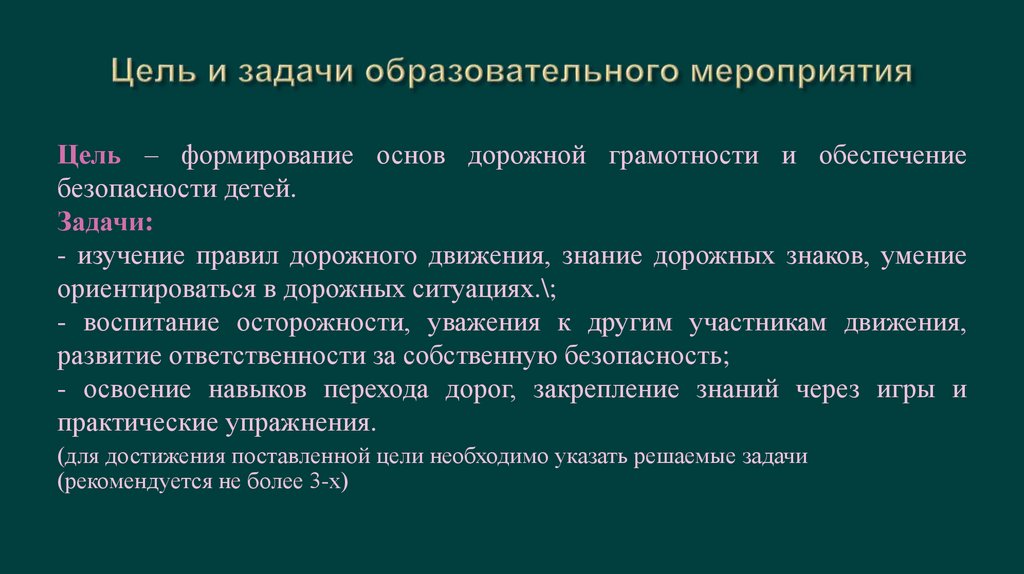 Цель и задачи образовательного мероприятия

Цель – формирование основ дорожной грамотности и обеспечение безопасности детей.
Задачи:
- изучение правил дорожного движения, знание дорожных знаков, умение ориентироваться в дорожных ситуациях.\;
- воспитание осторожности, уважения к другим участникам движения, развитие ответственности за собственную безопасность;
- освоение навыков перехода дорог, закрепление знаний через игры и практические упражнения.
(для достижения поставленной цели необходимо указать решаемые задачи (рекомендуется не более 3-х)